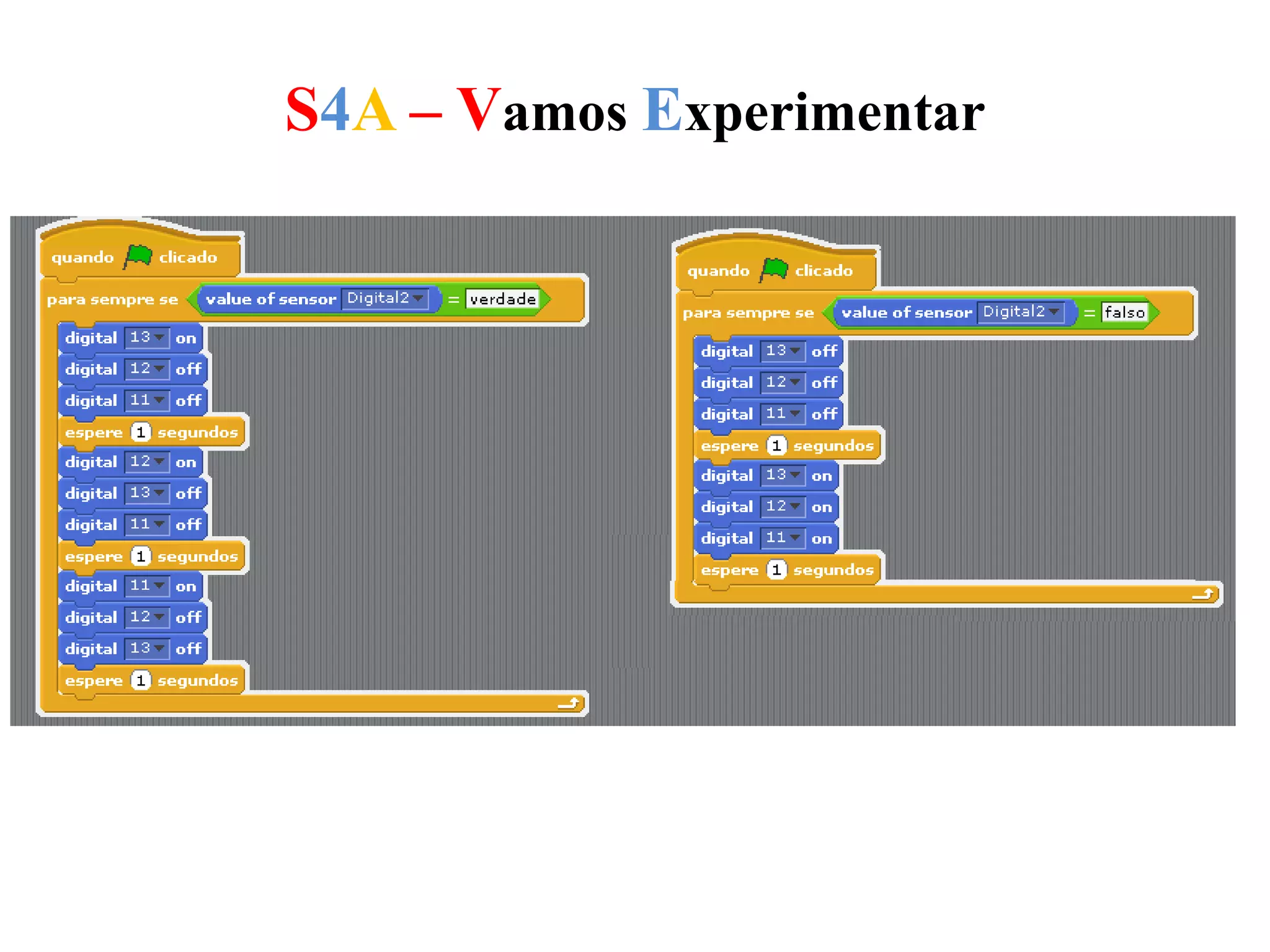 S4A – Vamos Experimentar

quando clicado
para sempre se value of sensor Digital2 = verdade
digital 13 on
digital 12 off
digital 11 off
espere 1 segundos
digital 12 on
digital 13 off
digital 11 off
espere 1 segundos
digital 11 on
digital 12 off
digital 13 off
espere 1 segundos

quando clicado
para sempre se value of sensor Digital2 = falso
digital 13 off
digital 12 off
digital 11 off
espere 1 segundos
digital 13 on
digital 12 on
digital 11 on
espere 1 segundos